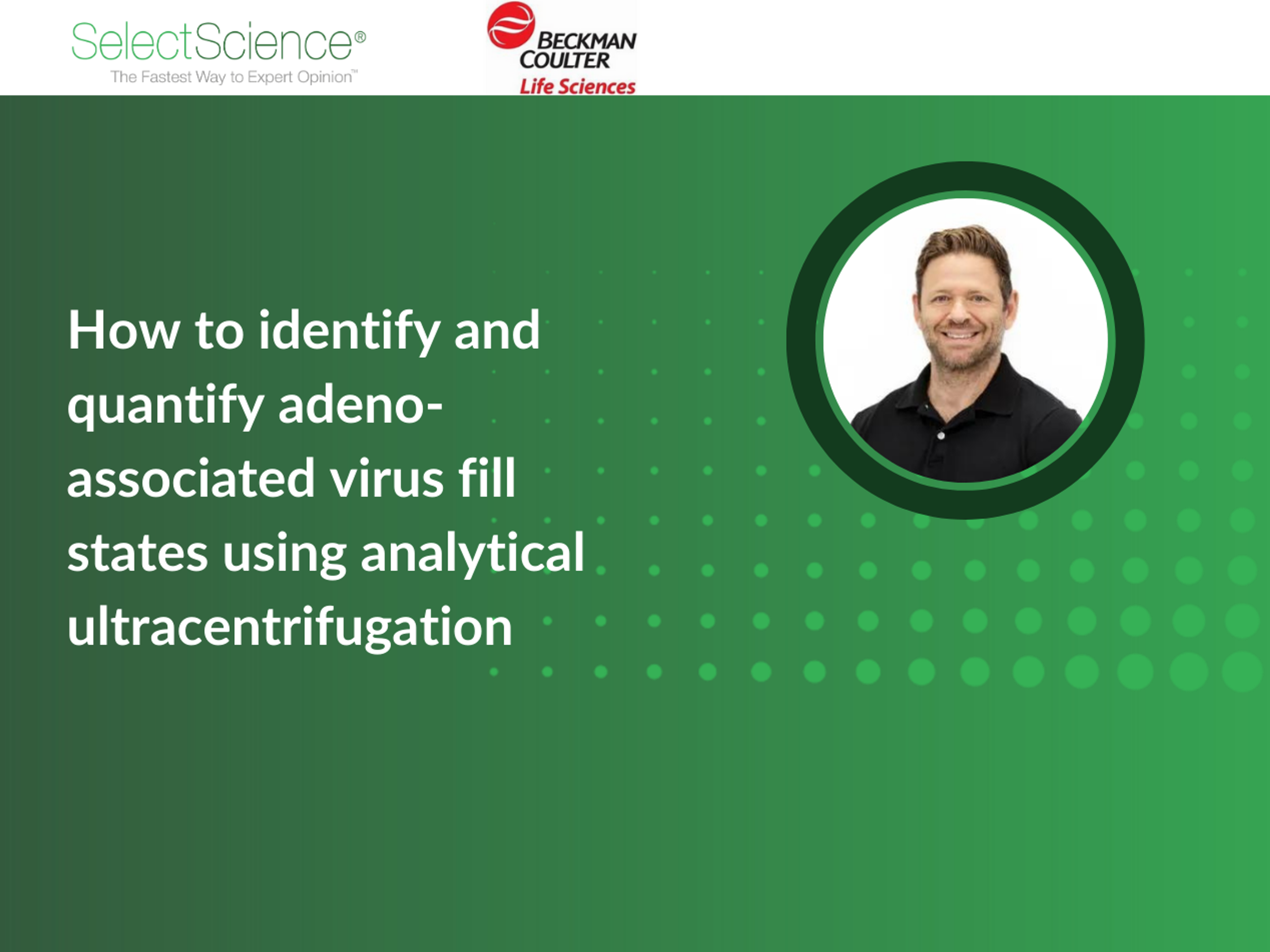 SelectScience®
The Fastest Way to Expert Opinion™

BECKMAN COULTER
Life Sciences

How to identify and quantify adeno-associated virus fill states using analytical ultracentrifugation